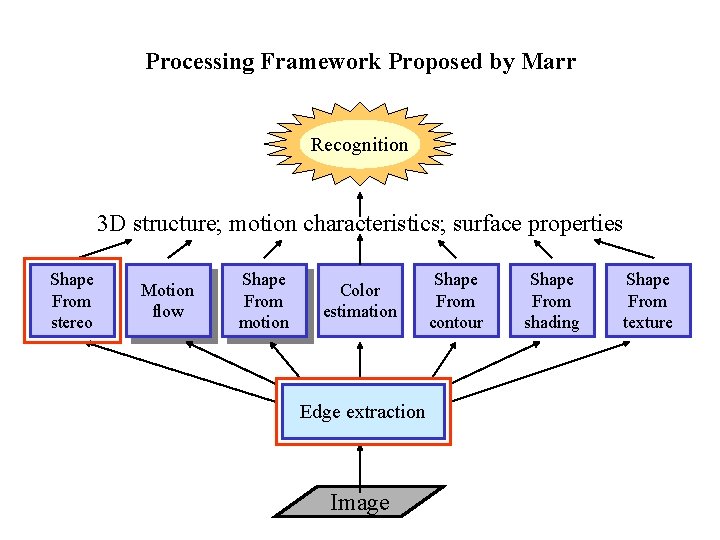 Processing Framework Proposed by Marr

Recognition

3D structure; motion characteristics; surface properties

Shape From stereo

Motion flow

Shape From motion

Color estimation

Shape From contour

Shape From shading

Shape From texture

Edge extraction

Image